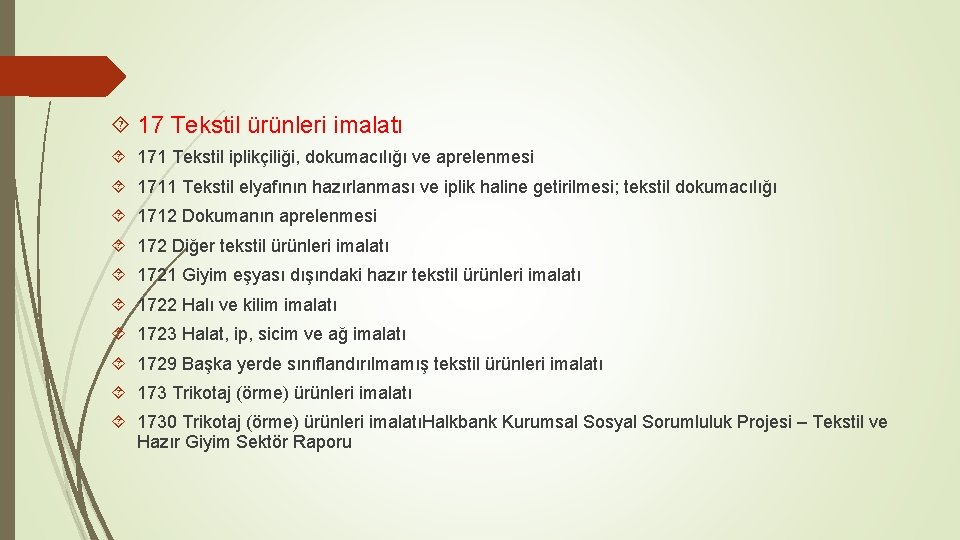 17 Tekstil ürünleri imalatı

171 Tekstil iplikçiliği, dokumacılığı ve aprelenmesi

1711 Tekstil elyafının hazırlanması ve iplik haline getirilmesi; tekstil dokumacılığı

1712 Dokumanın aprelenmesi

172 Diğer tekstil ürünleri imalatı

1721 Giyim eşyası dışındaki hazır tekstil ürünleri imalatı

1722 Halı ve kilim imalatı

1723 Halat, ip, sicim ve ağ imalatı

1729 Başka yerde sınıflandırılmamış tekstil ürünleri imalatı

173 Trikotaj (örme) ürünleri imalatı

1730 Trikotaj (örme) ürünleri imalatıHalkbank Kurumsal Sosyal Sorumluluk Projesi – Tekstil ve Hazır Giyim Sektör Raporu